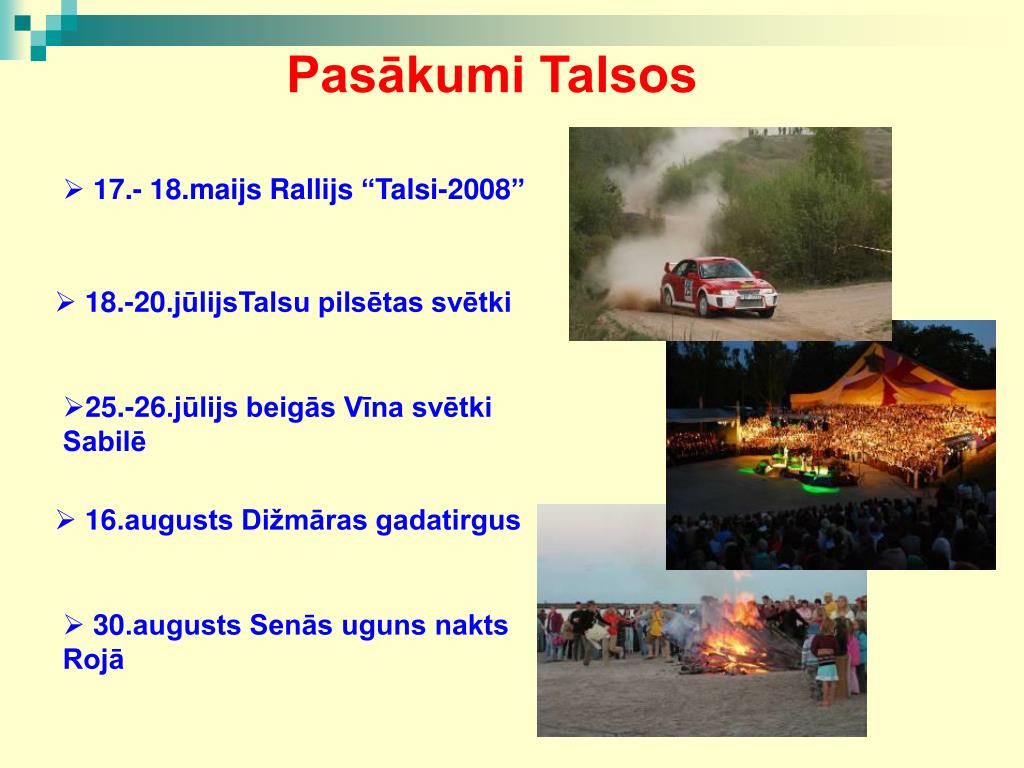 Pasākumi Talsos

➢ 17.- 18.maijs Rallijs “Talsi-2008”

➢ 18.-20.jūlijsTalsu pilsētas svētki

➢25.-26.jūlijs beigās Vīna svētki Sabilē

➢ 16.augusts Dižmāras gadatirgus

➢ 30.augusts Senās uguns nakts Rojā